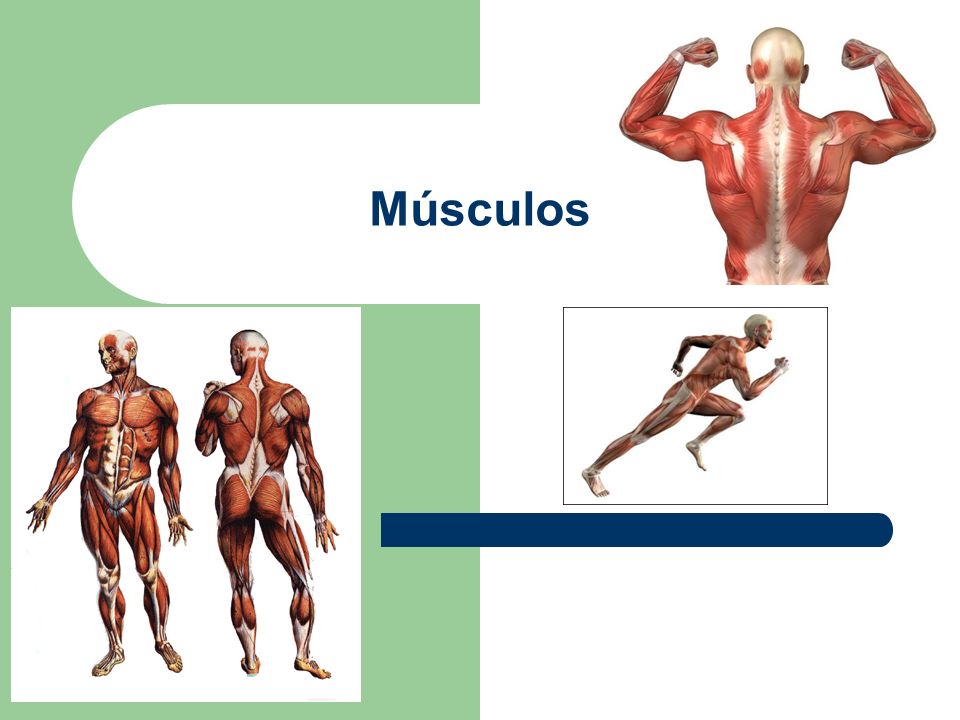 Músculos